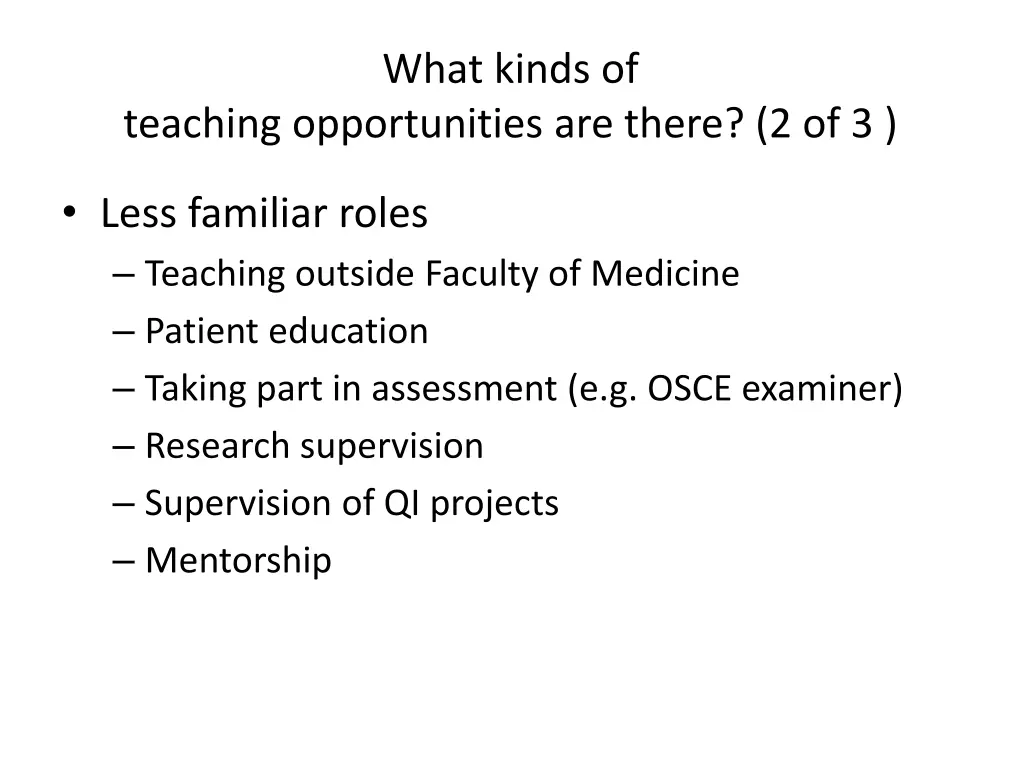 What kinds of
teaching opportunities are there? (2 of 3 )

• Less familiar roles
– Teaching outside Faculty of Medicine
– Patient education
– Taking part in assessment (e.g. OSCE examiner)
– Research supervision
– Supervision of QI projects
– Mentorship